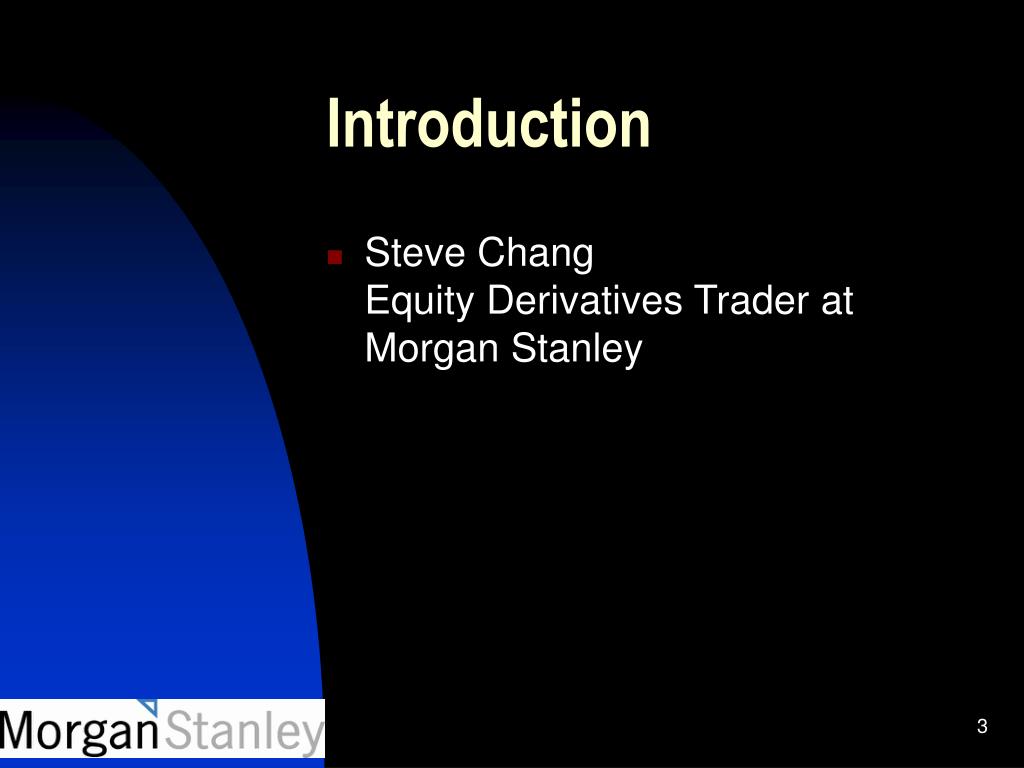 Introduction

Steve Chang
Equity Derivatives Trader at Morgan Stanley

MorganStanley

3